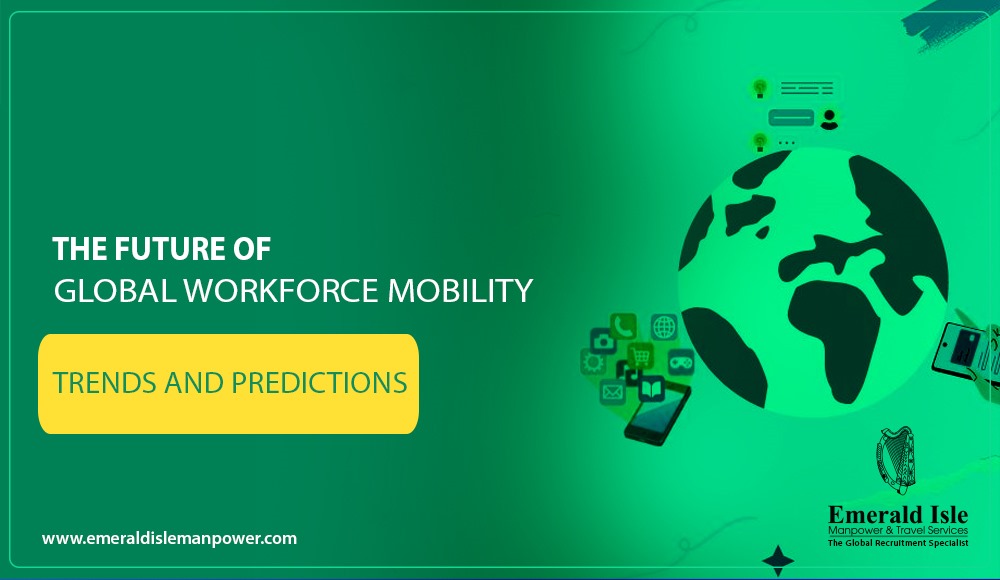 THE FUTURE OF
GLOBAL WORKFORCE MOBILITY

TRENDS AND PREDICTIONS

www.emeraldislemanpower.com

Emerald Isle
Manpower & Travel Services
The Global Recruitment Specialist